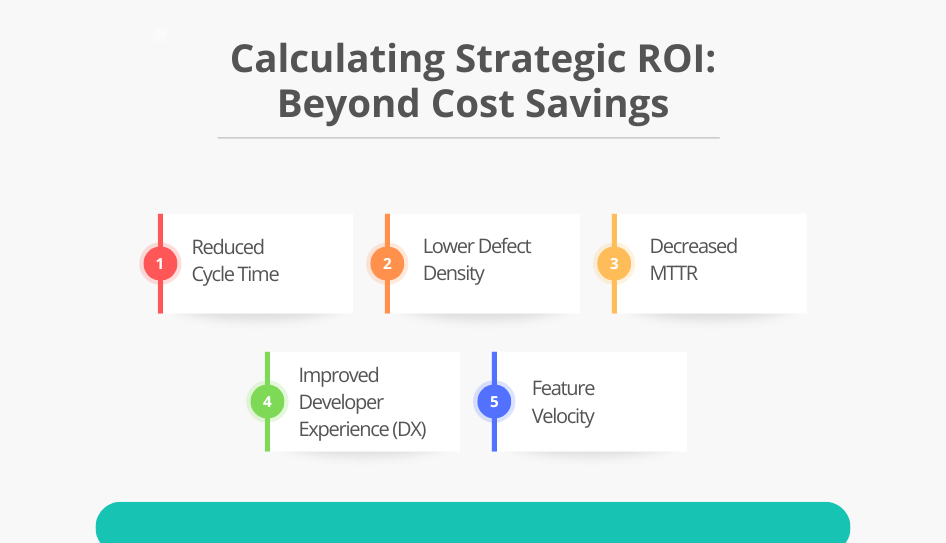 Calculating Strategic ROI: Beyond Cost Savings

1 Reduced Cycle Time

2 Lower Defect Density

3 Decreased MTTR

4 Improved Developer Experience (DX)

5 Feature Velocity